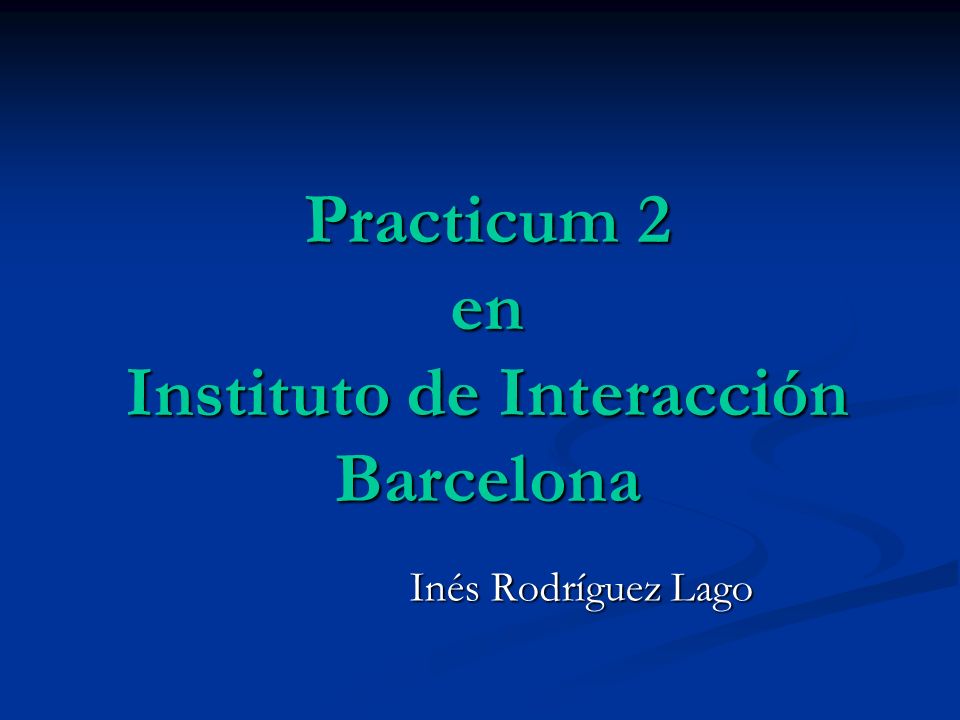 Practicum 2
en
Instituto de Interacción
Barcelona

Inés Rodríguez Lago